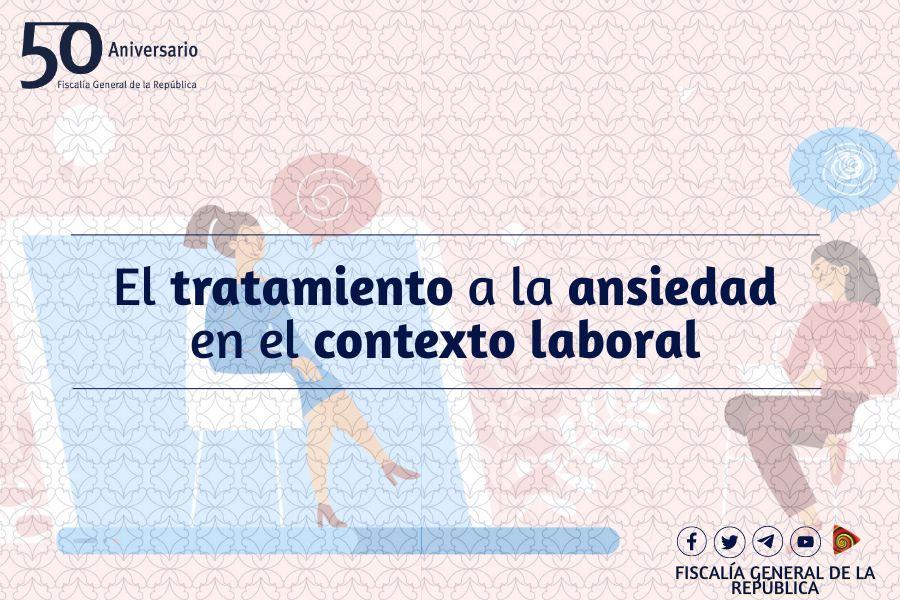 50 Aniversario
Fiscalía General de la República

El tratamiento a la ansiedad en el contexto laboral

FISCALÍA GENERAL DE LA REPÚBLICA